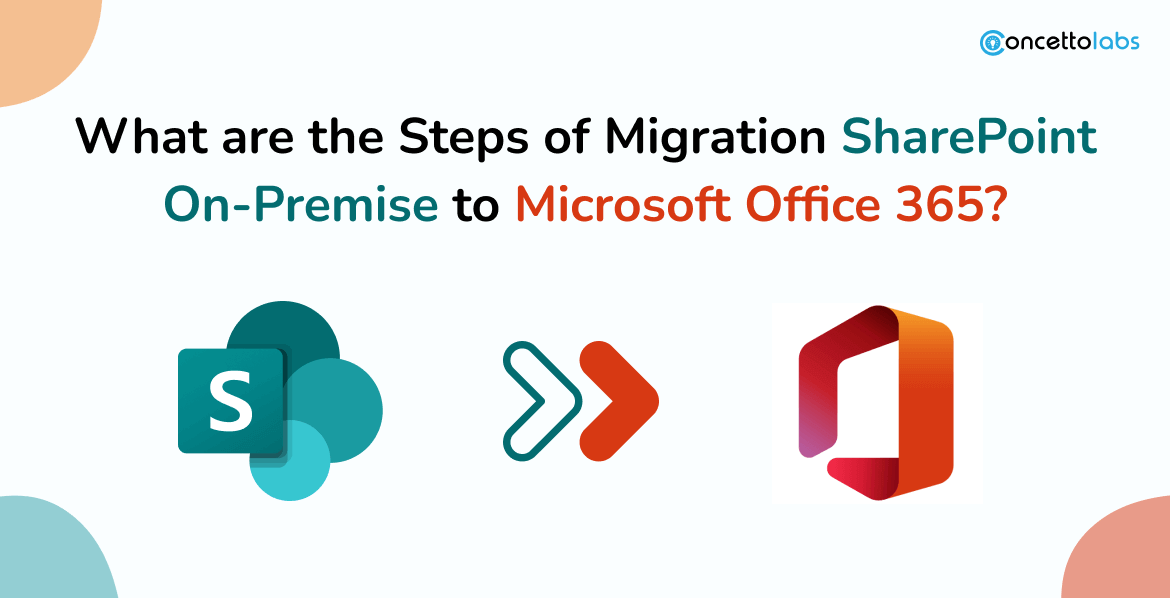 concettolabs

What are the Steps of Migration SharePoint On-Premise to Microsoft Office 365?

S